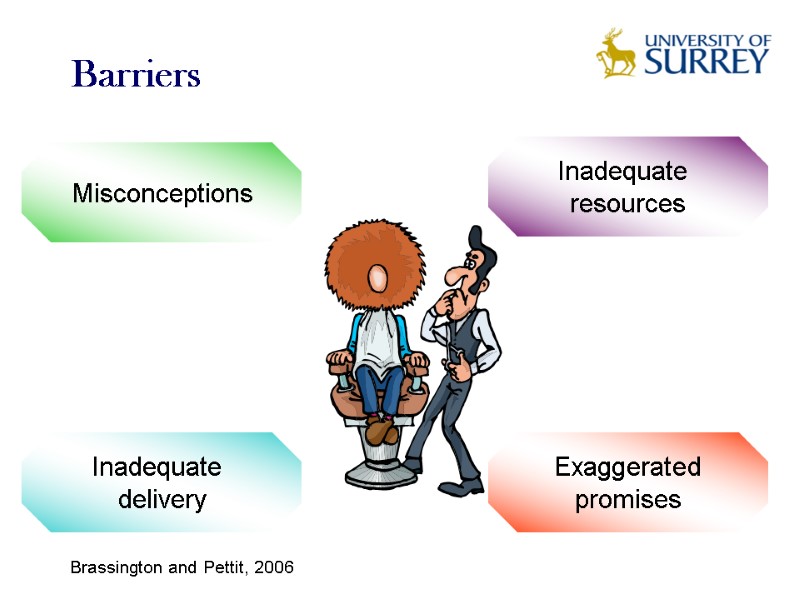 Barriers

UNIVERSITY OF SURREY

Misconceptions

Inadequate resources

Inadequate delivery

Exaggerated promises

Brassington and Pettit, 2006